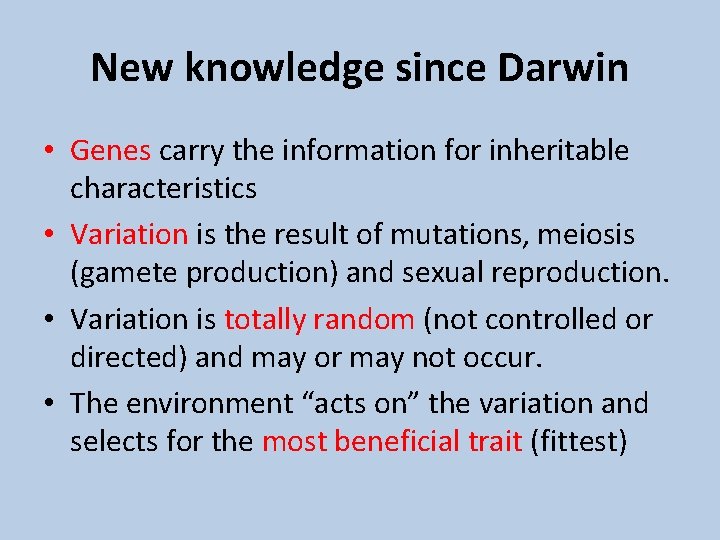 New knowledge since Darwin

• Genes carry the information for inheritable characteristics

• Variation is the result of mutations, meiosis (gamete production) and sexual reproduction.

• Variation is totally random (not controlled or directed) and may or may not occur.

• The environment “acts on” the variation and selects for the most beneficial trait (fittest)